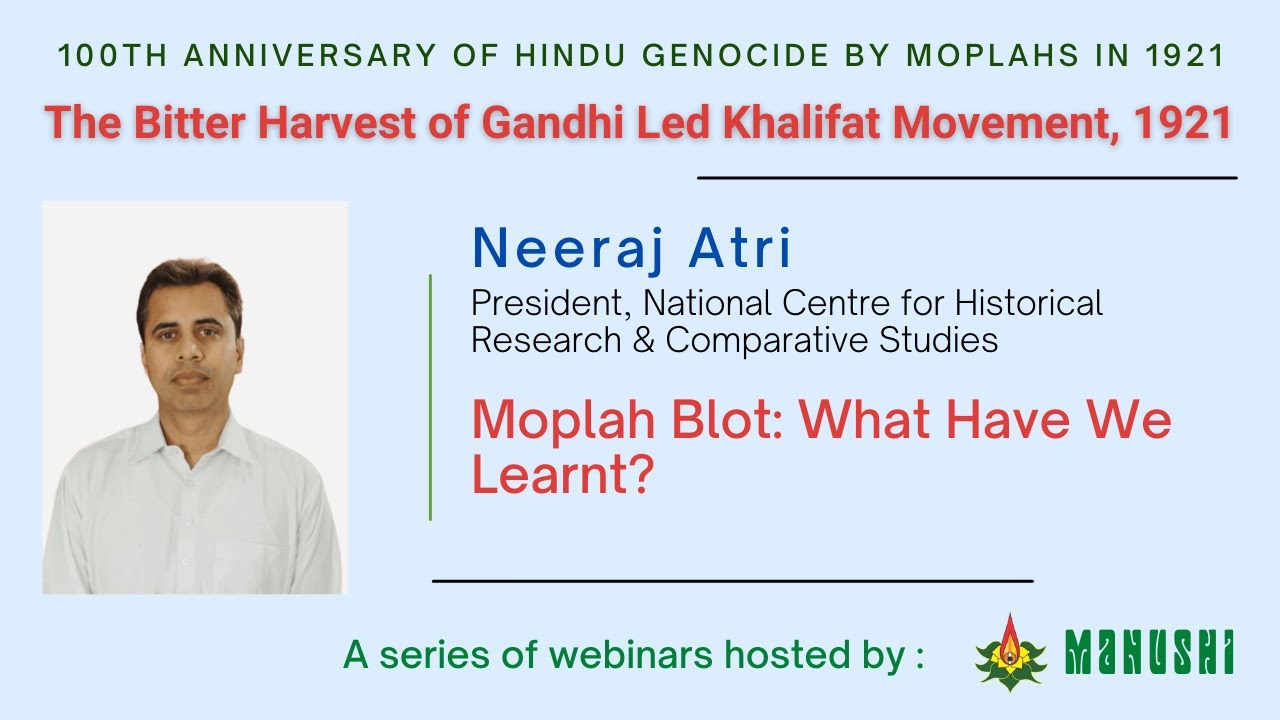 100TH ANNIVERSARY OF HINDU GENOCIDE BY MOPLAHS IN 1921

The Bitter Harvest of Gandhi Led Khalifat Movement, 1921

Neeraj Atri

President, National Centre for Historical Research & Comparative Studies

Moplah Blot: What Have We Learnt?

A series of webinars hosted by :

MANUSHI